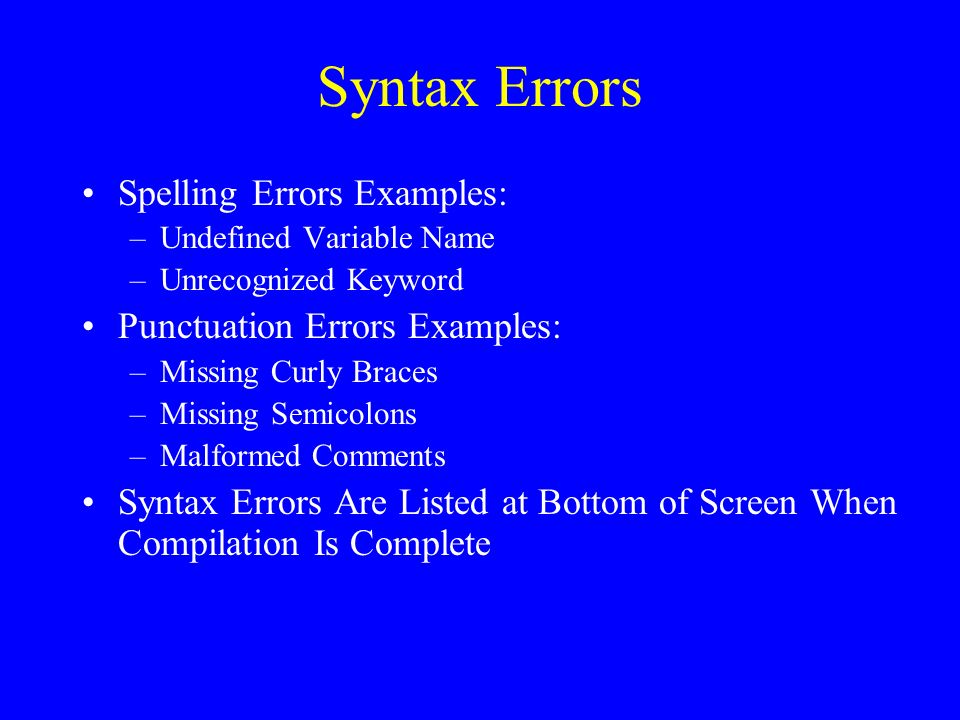 Syntax Errors

• Spelling Errors Examples:
– Undefined Variable Name
– Unrecognized Keyword
• Punctuation Errors Examples:
– Missing Curly Braces
– Missing Semicolons
– Malformed Comments
• Syntax Errors Are Listed at Bottom of Screen When Compilation Is Complete